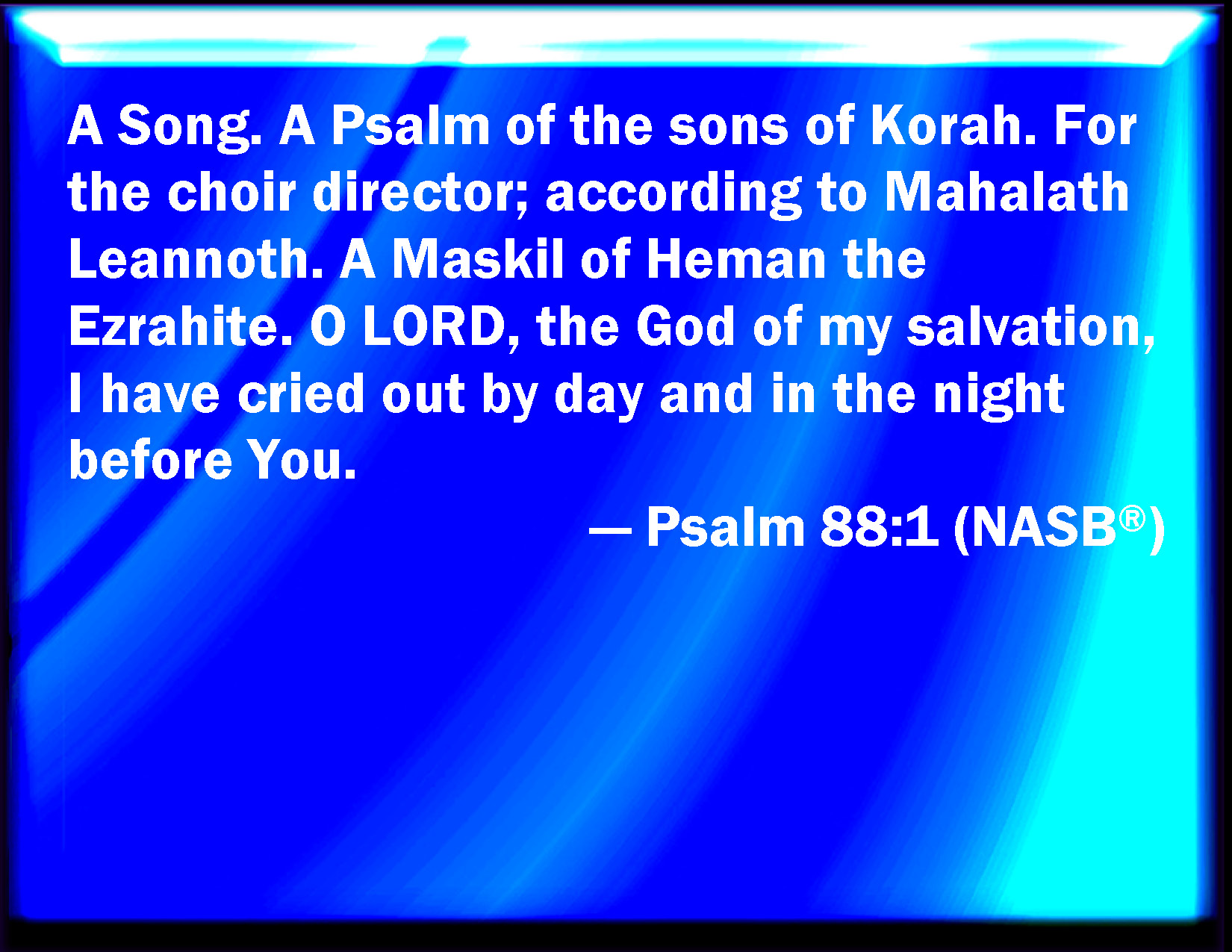 A Song. A Psalm of the sons of Korah. For the choir director; according to Mahalath Leannoth. A Maskil of Heman the Ezrahite. O LORD, the God of my salvation, I have cried out by day and in the night before You.

— Psalm 88:1 (NASB®)